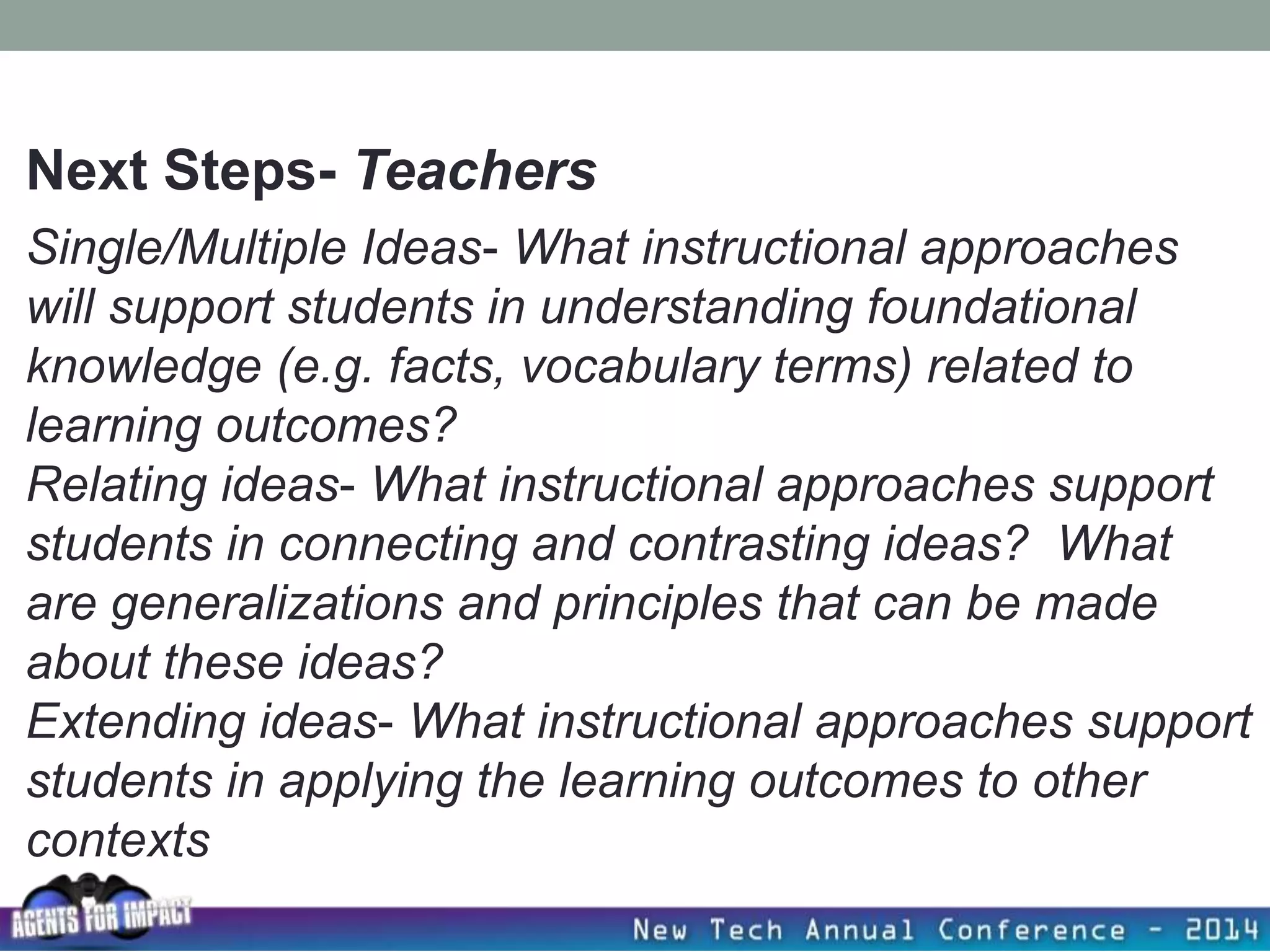 Next Steps- Teachers

Single/Multiple Ideas- What instructional approaches will support students in understanding foundational knowledge (e.g. facts, vocabulary terms) related to learning outcomes?

Relating ideas- What instructional approaches support students in connecting and contrasting ideas? What are generalizations and principles that can be made about these ideas?

Extending ideas- What instructional approaches support students in applying the learning outcomes to other contexts

AGENTS FOR IMPACT

New Tech Annual Conference - 2014